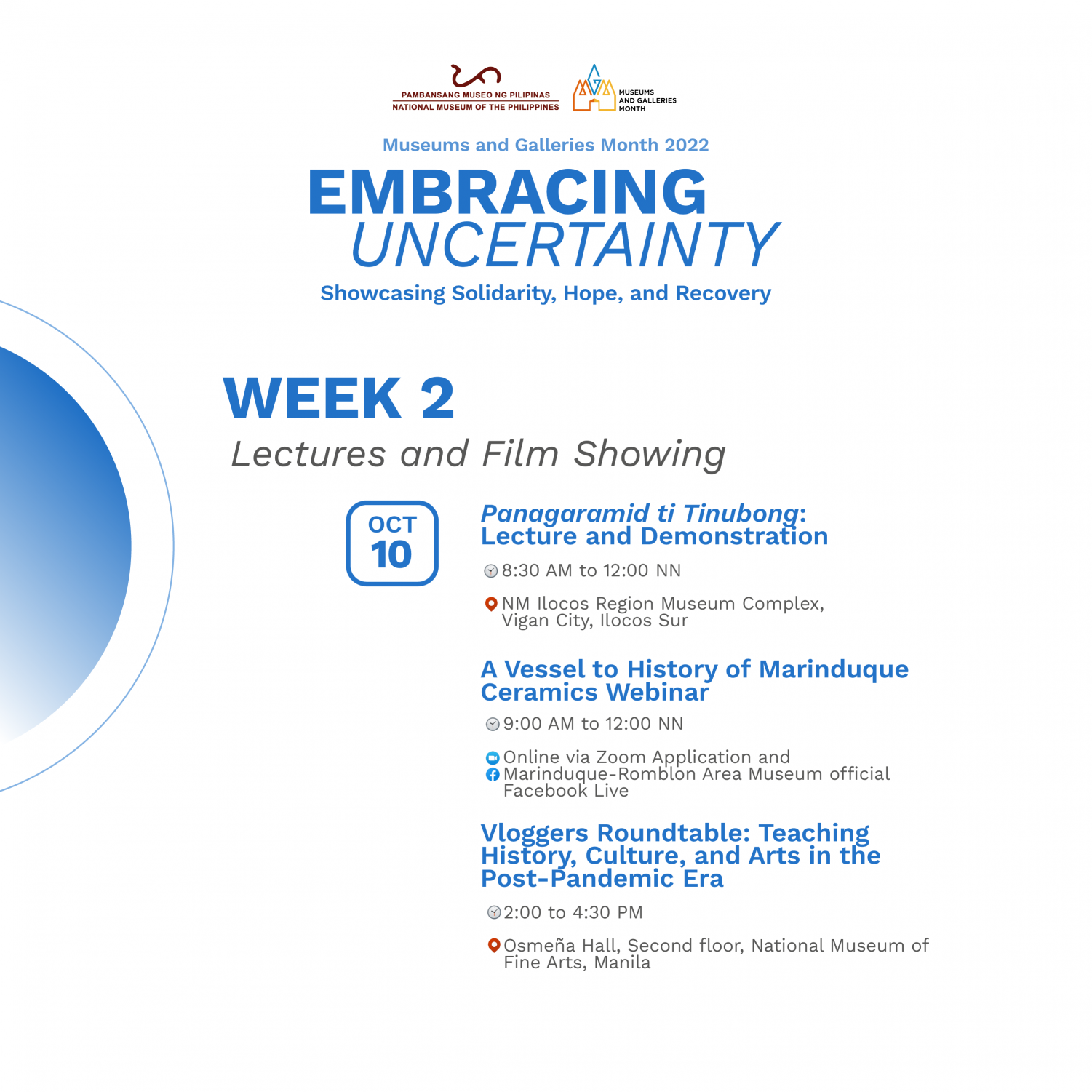 PAMBANSANG MUSEO NG PILIPINAS
NATIONAL MUSEUM OF THE PHILIPPINES

MUSEUMS AND GALLERIES MONTH

Museums and Galleries Month 2022

EMBRACING UNCERTAINTY

Showcasing Solidarity, Hope, and Recovery

WEEK 2

Lectures and Film Showing

OCT 10

Panagaramid ti Tinubong: Lecture and Demonstration

8:30 AM to 12:00 NN

NM Ilocos Region Museum Complex, Vigan City, Ilocos Sur

A Vessel to History of Marinduque Ceramics Webinar

9:00 AM to 12:00 NN

Online via Zoom Application and Marinduque-Romblon Area Museum official Facebook Live

Vloggers Roundtable: Teaching History, Culture, and Arts in the Post-Pandemic Era

2:00 to 4:30 PM

Osmeña Hall, Second floor, National Museum of Fine Arts, Manila